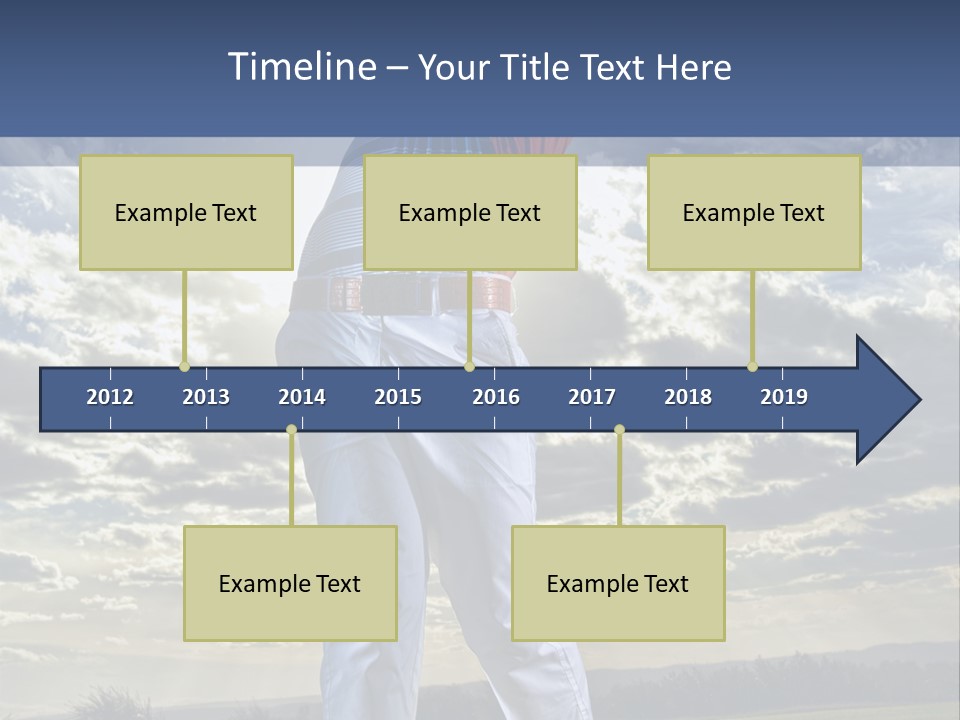 Timeline – Your Title Text Here

Example Text

Example Text

Example Text

2012 2013 2014 2015 2016 2017 2018 2019

Example Text

Example Text